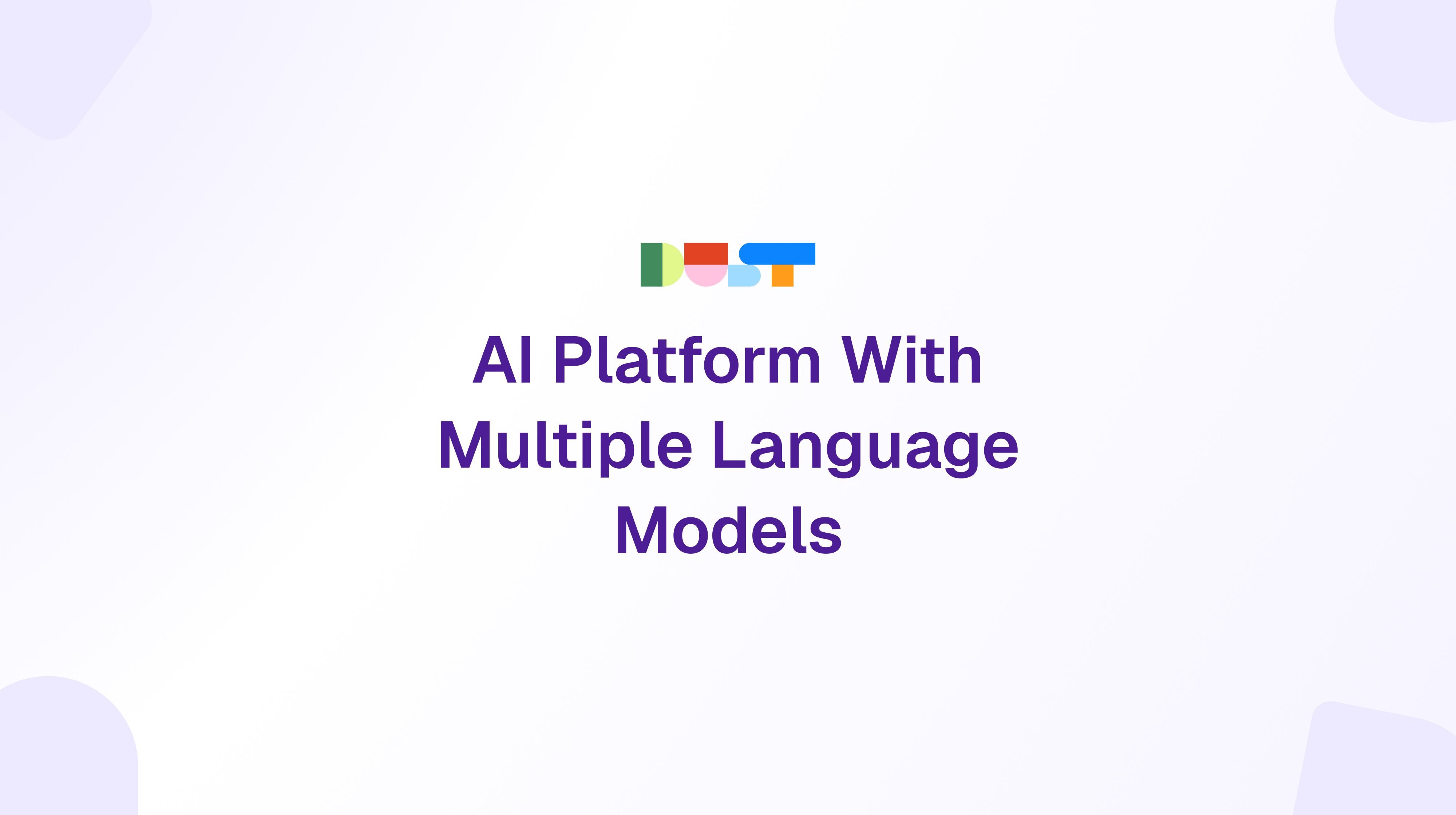 DUST

AI Platform With Multiple Language Models